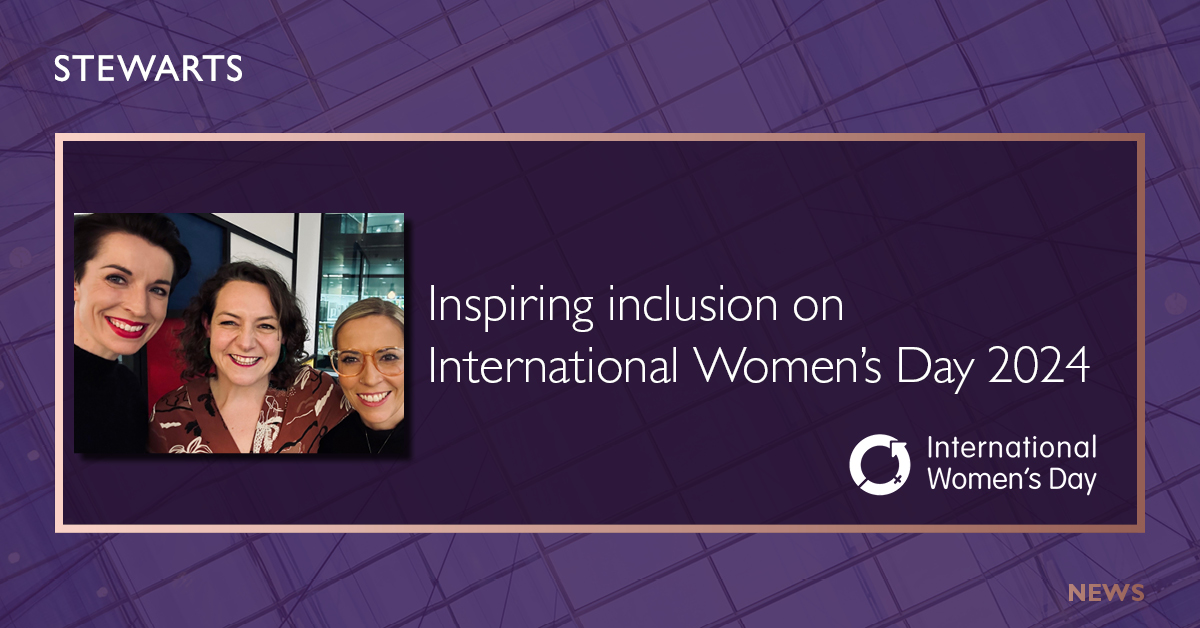 STEWARTS

Inspiring inclusion on International Women's Day 2024

International Women's Day

NEWS